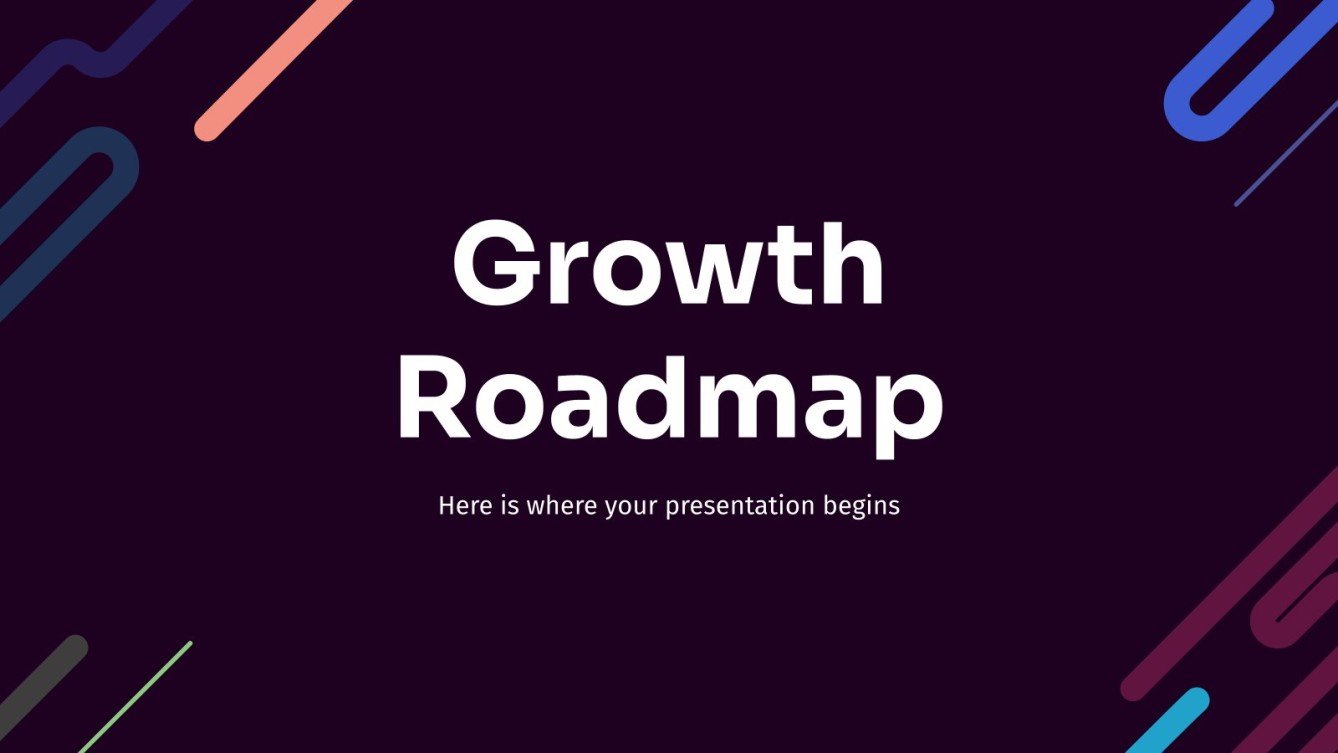 Growth Roadmap

Here is where your presentation begins